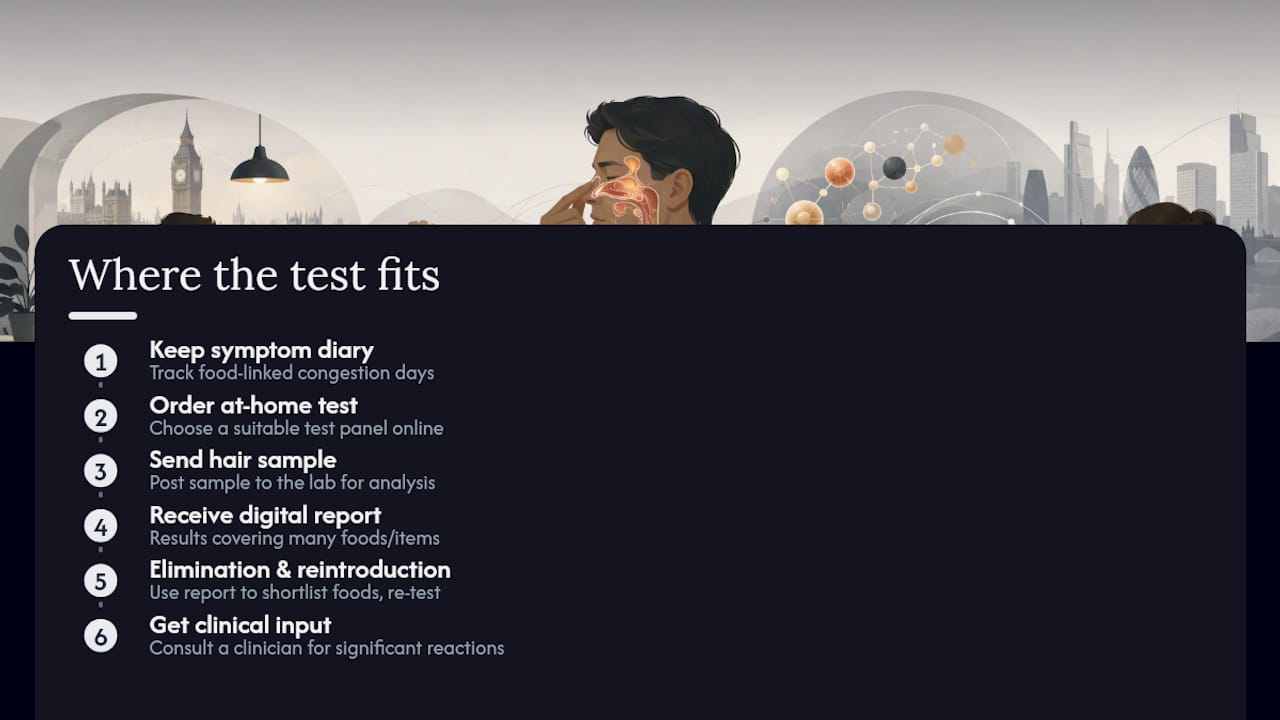 Where the test fits

1 Keep symptom diary
Track food-linked congestion days

2 Order at-home test
Choose a suitable test panel online

3 Send hair sample
Post sample to the lab for analysis

4 Receive digital report
Results covering many foods/items

5 Elimination & reintroduction
Use report to shortlist foods, re-test

6 Get clinical input
Consult a clinician for significant reactions